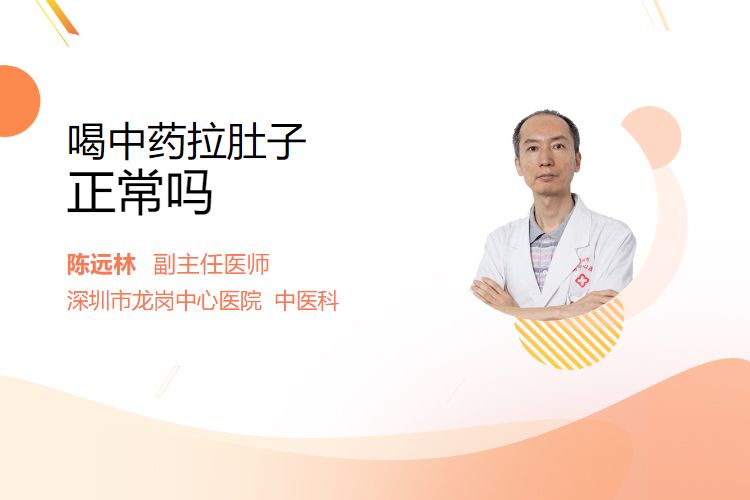 喝中药拉肚子
正常吗

陈远林 副主任医师
深圳市龙岗中心医院 中医科